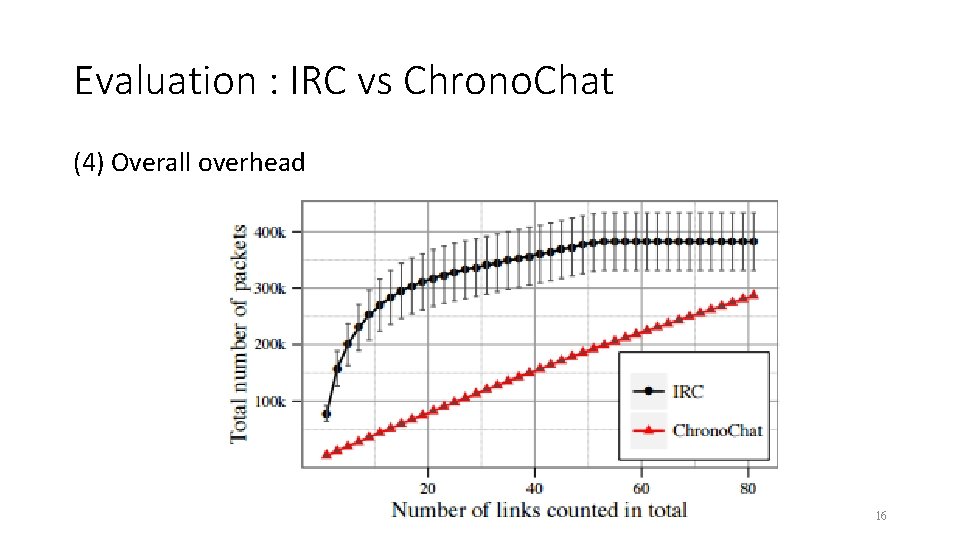 Evaluation : IRC vs ChronoChat

(4) Overall overhead

Total number of packets

400k
300k
200k
100k

IRC
ChronoChat

20
40
60
80

Number of links counted in total

16